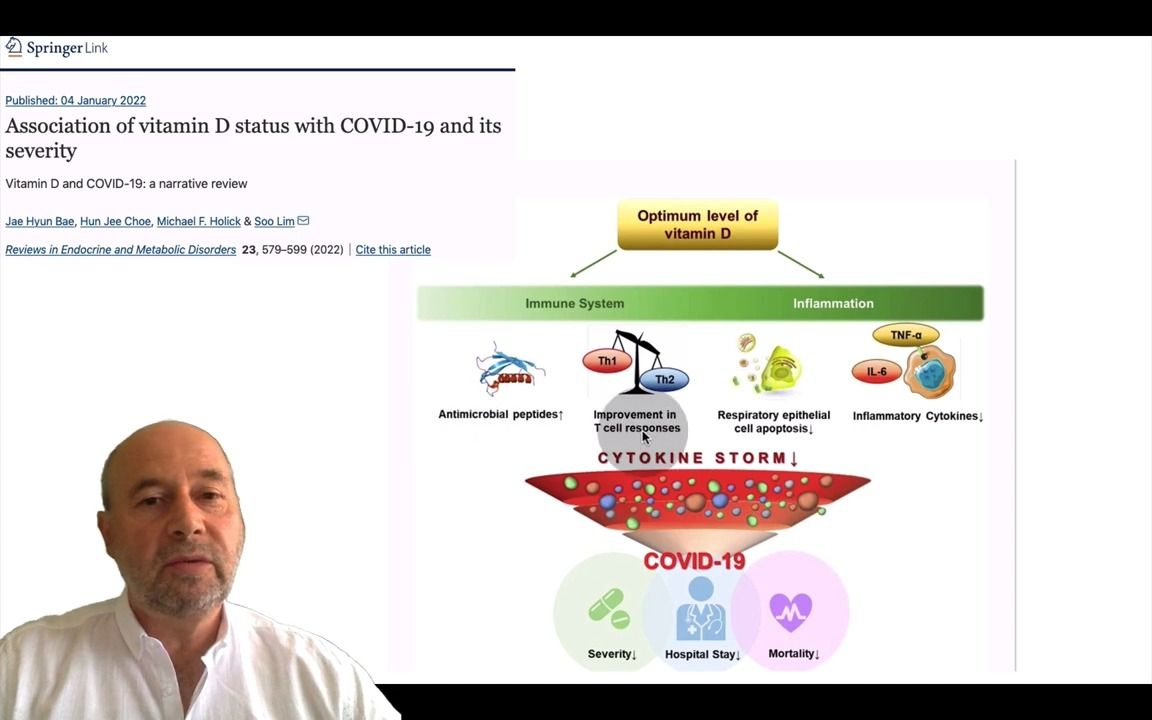 Springer Link

Published: 04 January 2022

Association of vitamin D status with COVID-19 and its severity

Vitamin D and COVID-19: a narrative review

Jae Hyun Bae, Hun Jee Choe, Michael F. Holick & Soo Lim

Reviews in Endocrine and Metabolic Disorders 23, 579–599 (2022) | Cite this article

Optimum level of vitamin D

Immune System

Inflammation

Th1

Th2

TNF-α

IL-6

Antimicrobial peptides↑

Improvement in T cell responses

Respiratory epithelial cell apoptosis↓

Inflammatory Cytokines↓

CYTOKINE STORM↓

COVID-19

Severity↓

Hospital Stay↓

Mortality↓